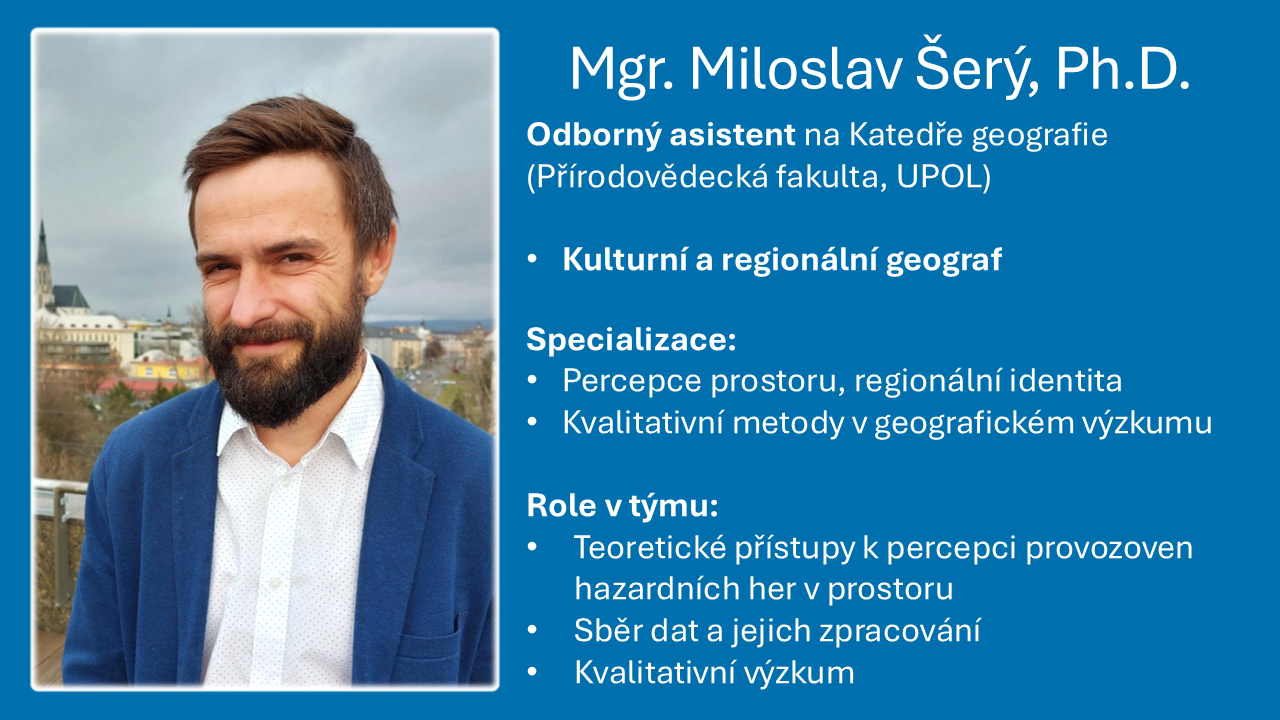 Mgr. Miloslav Šerý, Ph.D.

Odborný asistent na Katedře geografie (Přírodovědecká fakulta, UPOL)

• Kulturní a regionální geograf

Specializace:
• Percepce prostoru, regionální identita
• Kvalitativní metody v geografickém výzkumu

Role v týmu:
• Teoretické přístupy k percepci provozoven hazardních her v prostoru
• Sběr dat a jejich zpracování
• Kvalitativní výzkum